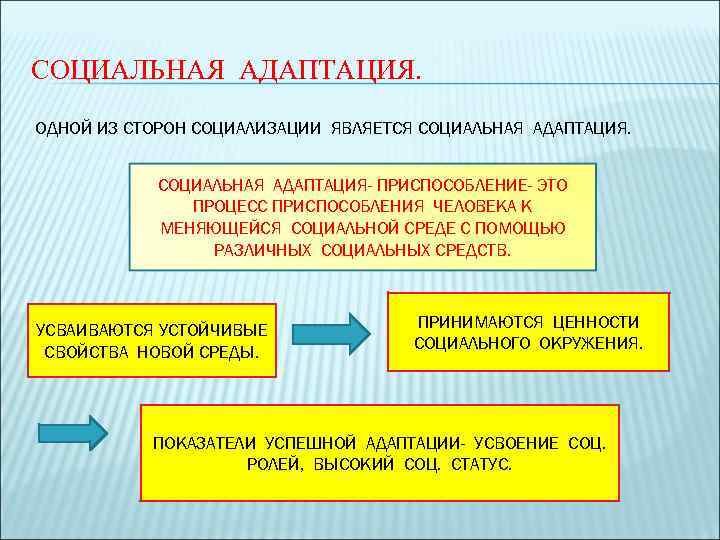 СОЦИАЛЬНАЯ АДАПТАЦИЯ.

ОДНОЙ ИЗ СТОРОН СОЦИАЛИЗАЦИИ ЯВЛЯЕТСЯ СОЦИАЛЬНАЯ АДАПТАЦИЯ.

СОЦИАЛЬНАЯ АДАПТАЦИЯ- ПРИСПОСОБЛЕНИЕ- ЭТО ПРОЦЕСС ПРИСПОСОБЛЕНИЯ ЧЕЛОВЕКА К МЕНЯЮЩЕЙСЯ СОЦИАЛЬНОЙ СРЕДЕ С ПОМОЩЬЮ РАЗЛИЧНЫХ СОЦИАЛЬНЫХ СРЕДСТВ.

УСВАИВАЮТСЯ УСТОЙЧИВЫЕ СВОЙСТВА НОВОЙ СРЕДЫ.

ПРИНИМАЮТСЯ ЦЕННОСТИ СОЦИАЛЬНОГО ОКРУЖЕНИЯ.

ПОКАЗАТЕЛИ УСПЕШНОЙ АДАПТАЦИИ- УСВОЕНИЕ СОЦ. РОЛЕЙ, ВЫСОКИЙ СОЦ. СТАТУС.